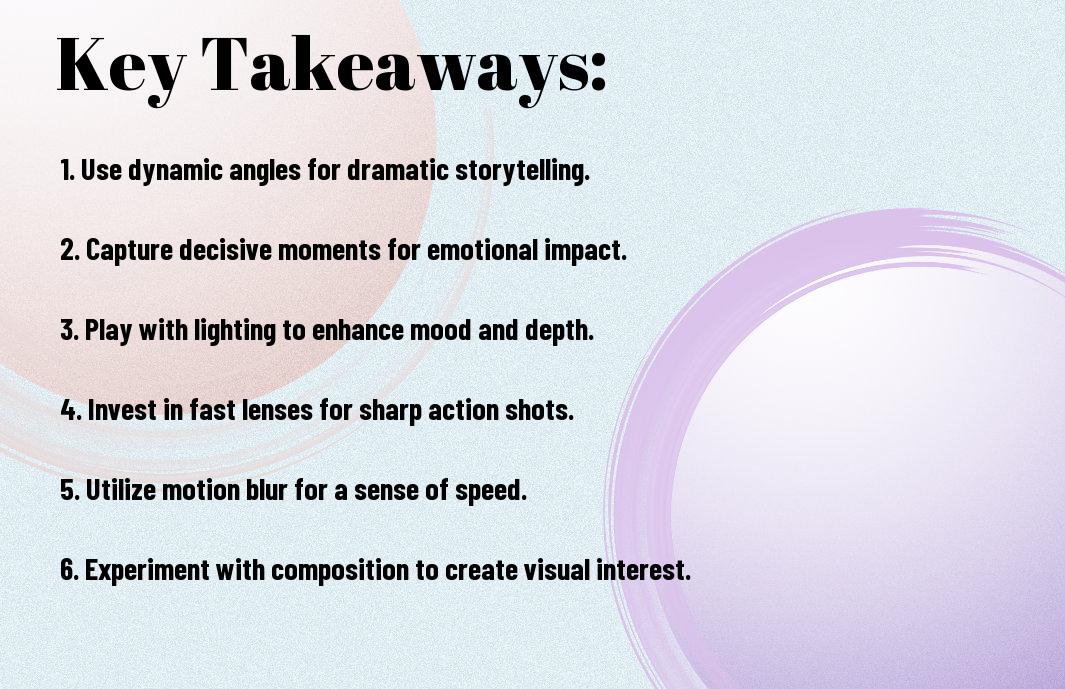 Key Takeaways:

1. Use dynamic angles for dramatic storytelling.

2. Capture decisive moments for emotional impact.

3. Play with lighting to enhance mood and depth.

4. Invest in fast lenses for sharp action shots.

5. Utilize motion blur for a sense of speed.

6. Experiment with composition to create visual interest.